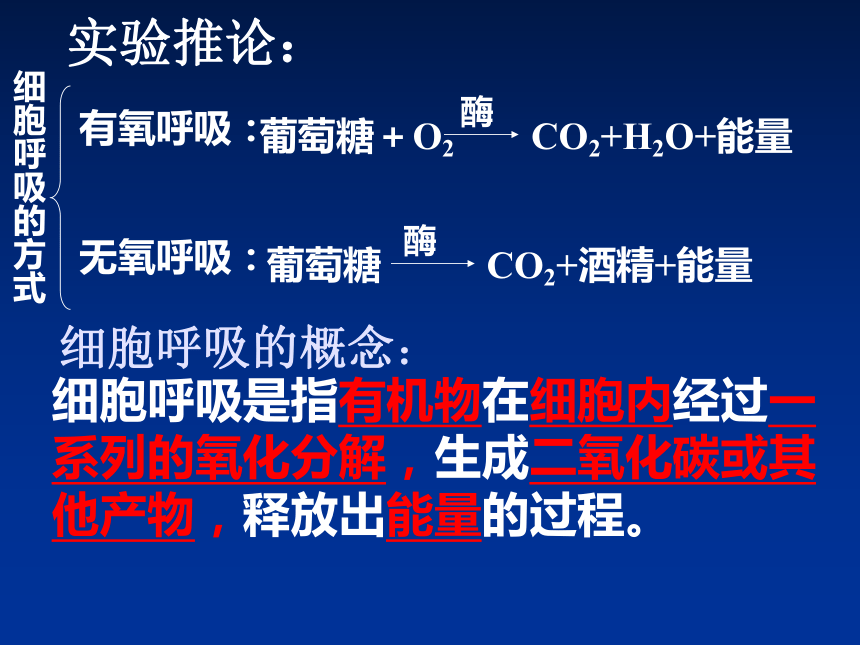 实验推论：

细胞呼吸的方式

有氧呼吸：葡萄糖 + $O_2 \xrightarrow{酶} CO_2+H_2O+$能量

无氧呼吸：葡萄糖 $\xrightarrow{酶} CO_2+$酒精+能量

细胞呼吸的概念：

细胞呼吸是指有机物在细胞内经过一系列的氧化分解，生成二氧化碳或其他产物，释放出能量的过程。